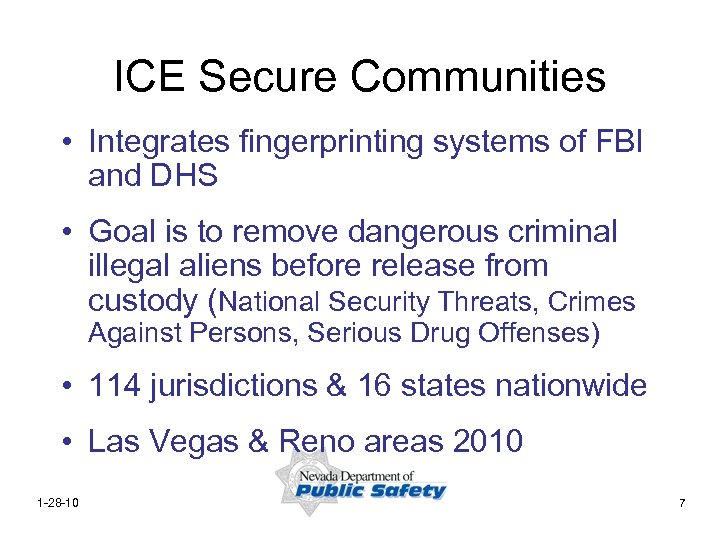 ICE Secure Communities

• Integrates fingerprinting systems of FBI and DHS

• Goal is to remove dangerous criminal illegal aliens before release from custody (National Security Threats, Crimes Against Persons, Serious Drug Offenses)

• 114 jurisdictions & 16 states nationwide

• Las Vegas & Reno areas 2010

Nevada Department of
Public Safety

1-28-10

7